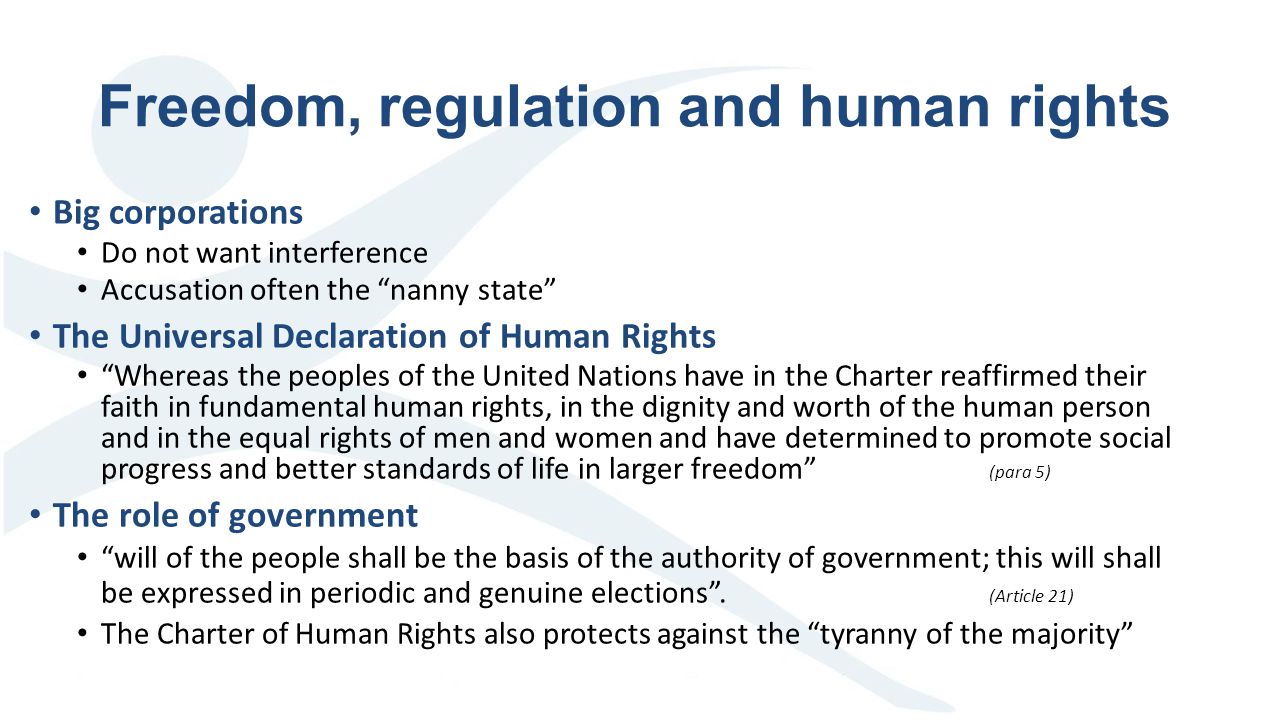 Freedom, regulation and human rights

• Big corporations
  • Do not want interference
  • Accusation often the “nanny state”
• The Universal Declaration of Human Rights
  • “Whereas the peoples of the United Nations have in the Charter reaffirmed their faith in fundamental human rights, in the dignity and worth of the human person and in the equal rights of men and women and have determined to promote social progress and better standards of life in larger freedom” (para 5)
• The role of government
  • “will of the people shall be the basis of the authority of government; this will shall be expressed in periodic and genuine elections”. (Article 21)
  • The Charter of Human Rights also protects against the “tyranny of the majority”